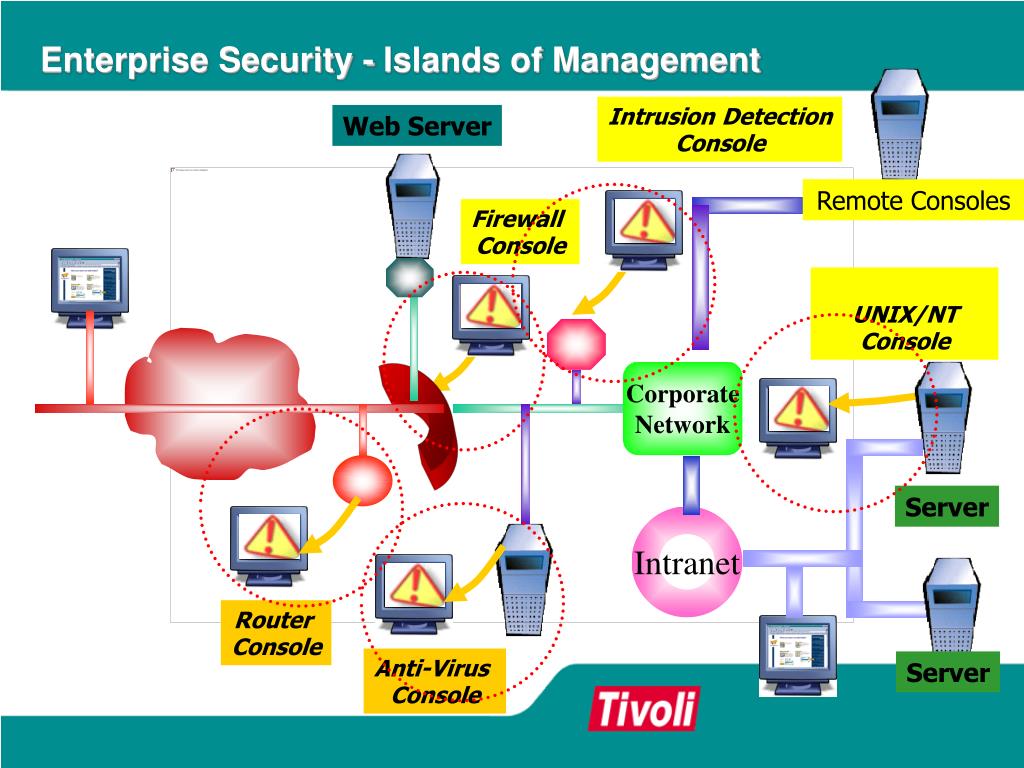 Enterprise Security - Islands of Management

Web Server

Intrusion Detection Console

Remote Consoles

Firewall Console

UNIX/NT Console

Corporate Network

Server

Intranet

Router Console

Anti-Virus Console

Server

Tivoli